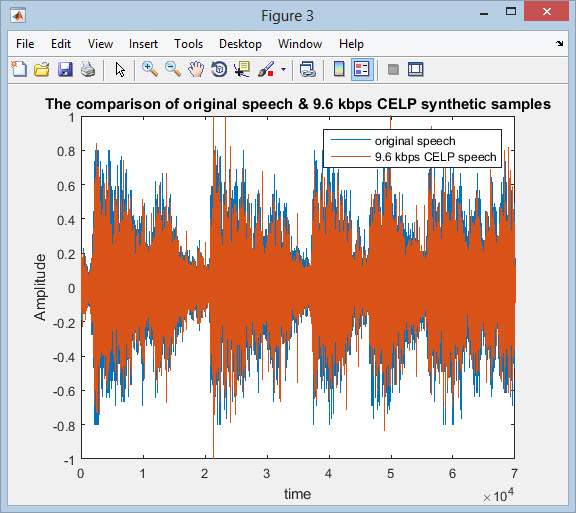 Figure 3

File Edit View Insert Tools Desktop Window Help

The comparison of original speech & 9.6 kbps CELP synthetic samples

original speech
9.6 kbps CELP speech

Amplitude

1
0.8
0.6
0.4
0.2
0
-0.2
-0.4
-0.6
-0.8
-1

0 1 2 3 4 5 6 7

time

$\times 10^4$